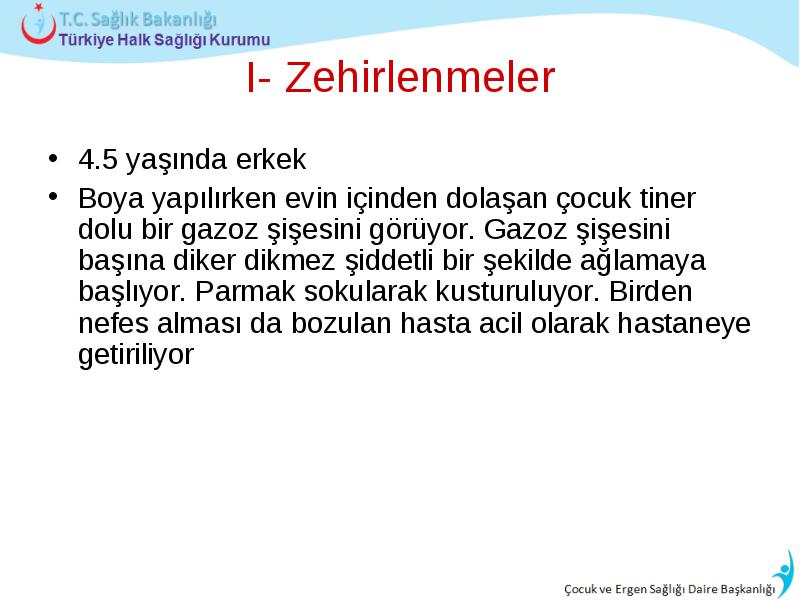 T.C. Sağlık Bakanlığı
Türkiye Halk Sağlığı Kurumu

I- Zehirlenmeler

• 4.5 yaşında erkek
• Boya yapılırken evin içinden dolaşan çocuk tiner dolu bir gazoz şişesini görüyor. Gazoz şişesini başına diker dikmez şiddetli bir şekilde ağlamaya başlıyor. Parmak sokularak kusturuluyor. Birden nefes alması da bozulan hasta acil olarak hastaneye getiriliyor

Çocuk ve Ergen Sağlığı Daire Başkanlığı